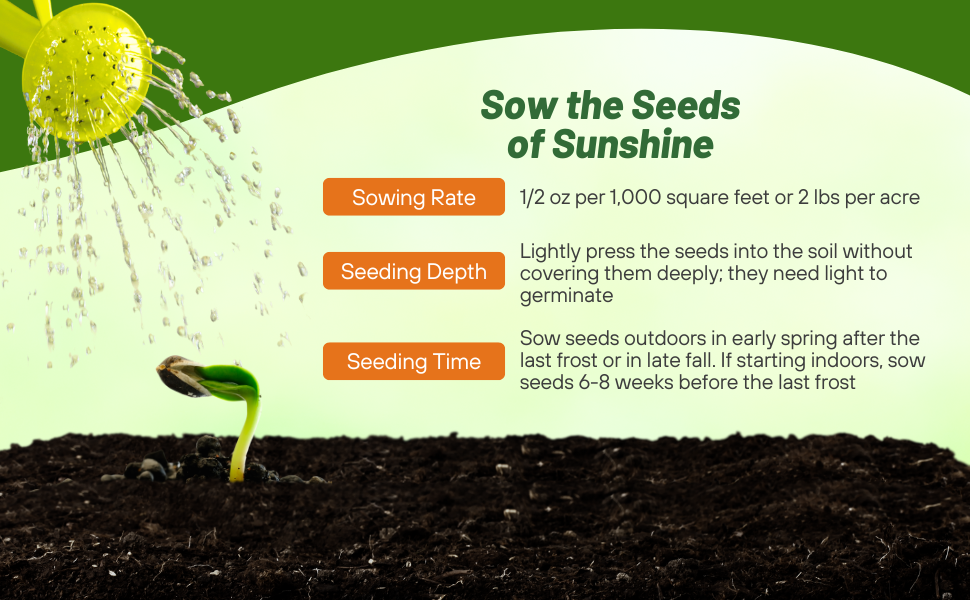 Sow the Seeds of Sunshine

Sowing Rate
1/2 oz per 1,000 square feet or 2 lbs per acre

Seeding Depth
Lightly press the seeds into the soil without covering them deeply; they need light to germinate

Seeding Time
Sow seeds outdoors in early spring after the last frost or in late fall. If starting indoors, sow seeds 6-8 weeks before the last frost